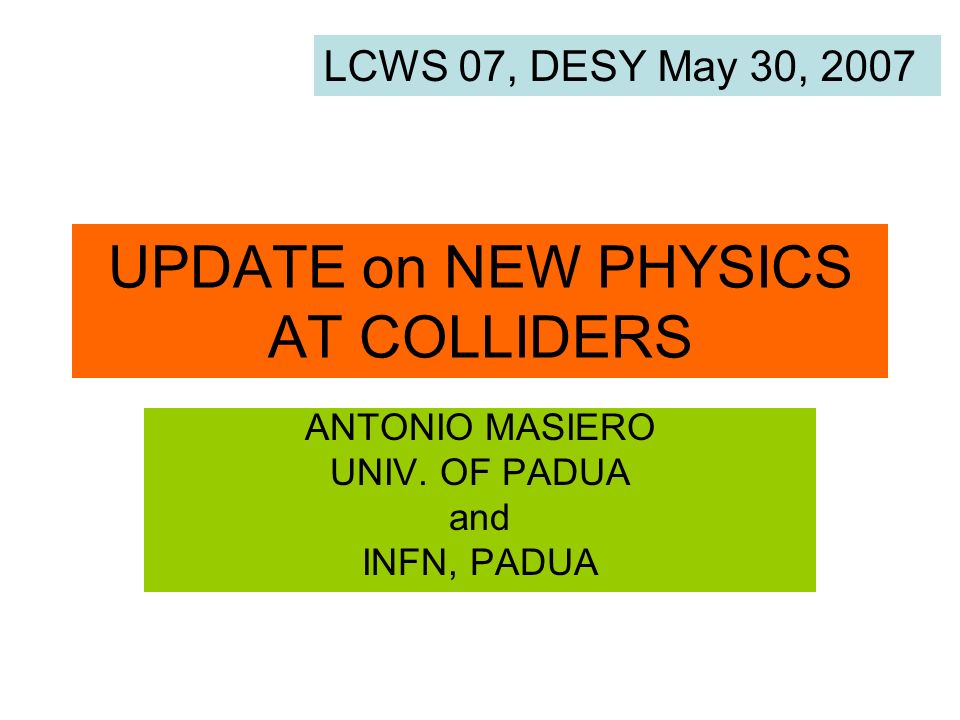 LCWS 07, DESY May 30, 2007

UPDATE on NEW PHYSICS AT COLLIDERS

ANTONIO MASIERO
UNIV. OF PADUA
and
INFN, PADUA